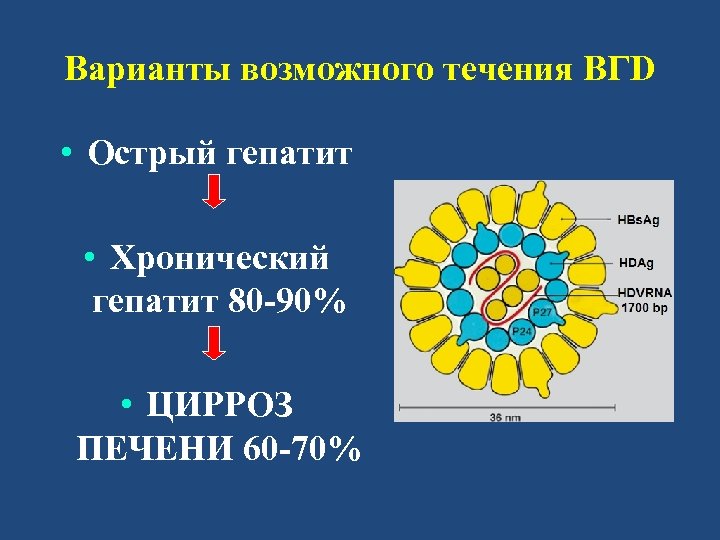 Варианты возможного течения ВГD

• Острый гепатит

• Хронический гепатит 80-90%

• ЦИРРОЗ ПЕЧЕНИ 60-70%

HBsAg
HDAg
HDVRNA
1700 bp
P27
P24
36 nm